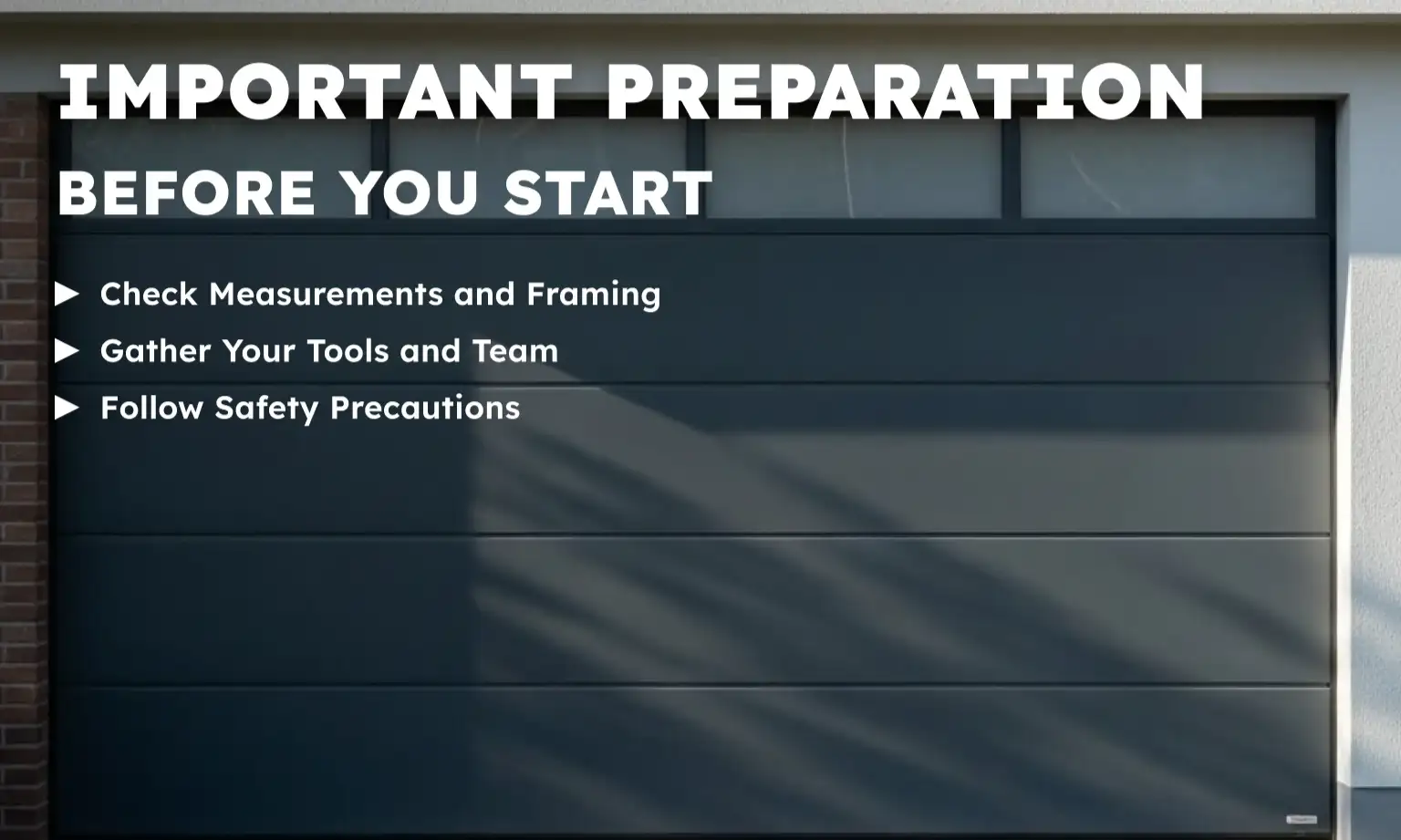 IMPORTANT PREPARATION
BEFORE YOU START

▶ Check Measurements and Framing
▶ Gather Your Tools and Team
▶ Follow Safety Precautions